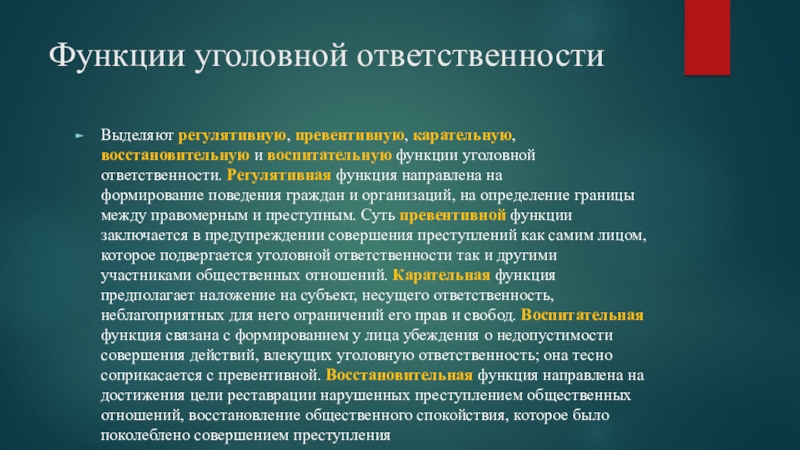 Функции уголовной ответственности

Выделяют регулятивную, превентивную, карательную, восстановительную и воспитательную функции уголовной ответственности. Регулятивная функция направлена на формирование поведения граждан и организаций, на определение границы между правомерным и преступным. Суть превентивной функции заключается в предупреждении совершения преступлений как самим лицом, которое подвергается уголовной ответственности так и другими участниками общественных отношений. Карательная функция предполагает наложение на субъект, несущего ответственность, неблагоприятных для него ограничений его прав и свобод. Воспитательная функция связана с формированием у лица убеждения о недопустимости совершения действий, влекущих уголовную ответственность; она тесно соприкасается с превентивной. Восстановительная функция направлена на достижения цели реставрации нарушенных преступлением общественных отношений, восстановление общественного спокойствия, которое было поколеблено совершением преступления